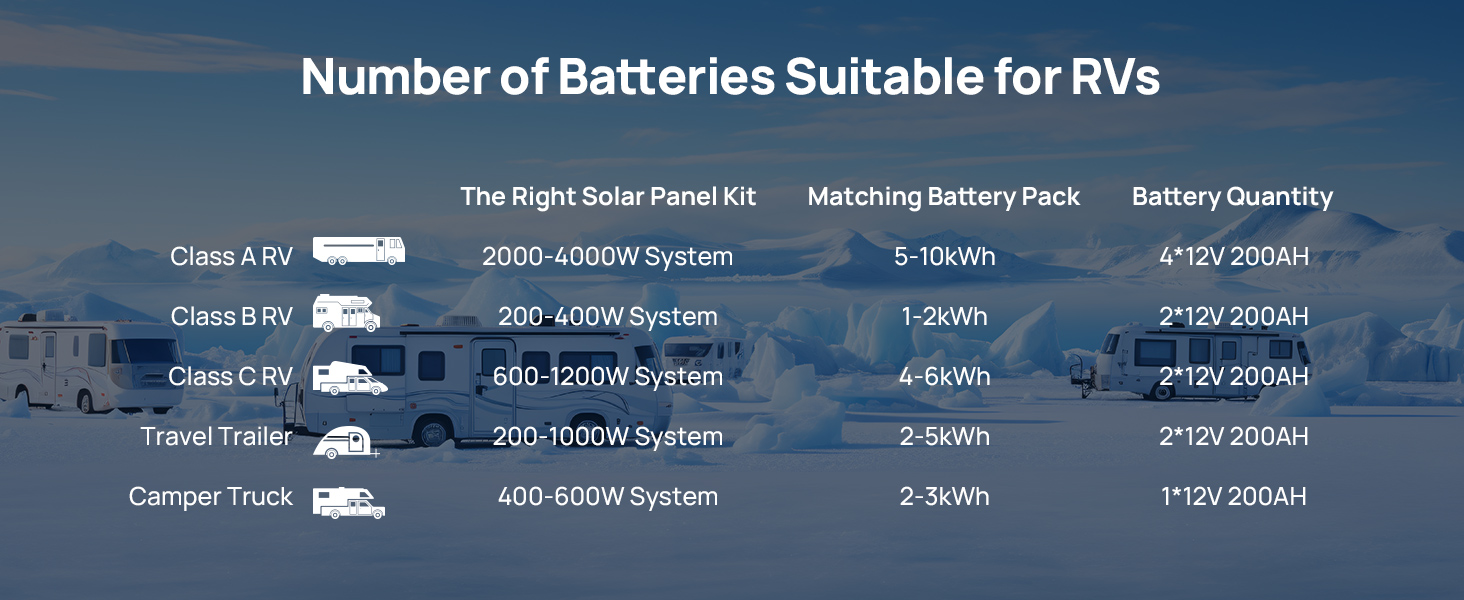 Number of Batteries Suitable for RVs

| | The Right Solar Panel Kit | Matching Battery Pack | Battery Quantity |
|---|---|---|---|
| Class A RV | 2000-4000W System | 5-10kWh | 4*12V 200AH |
| Class B RV | 200-400W System | 1-2kWh | 2*12V 200AH |
| Class C RV | 600-1200W System | 4-6kWh | 2*12V 200AH |
| Travel Trailer | 200-1000W System | 2-5kWh | 2*12V 200AH |
| Camper Truck | 400-600W System | 2-3kWh | 1*12V 200AH |